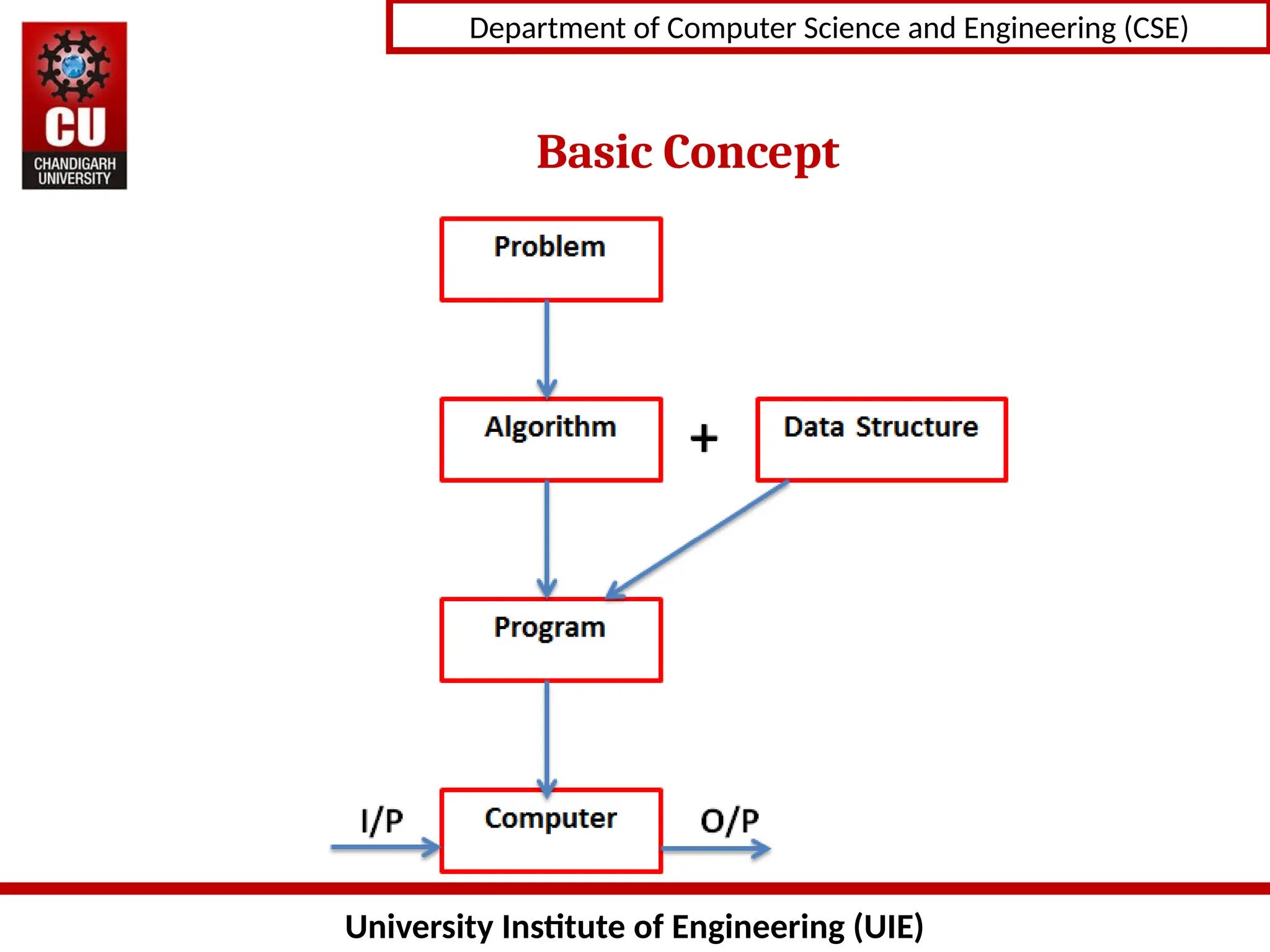 CU
CHANDIGARH UNIVERSITY

Department of Computer Science and Engineering (CSE)

Basic Concept

Problem

Algorithm + Data Structure

Program

I/P Computer O/P

University Institute of Engineering (UIE)